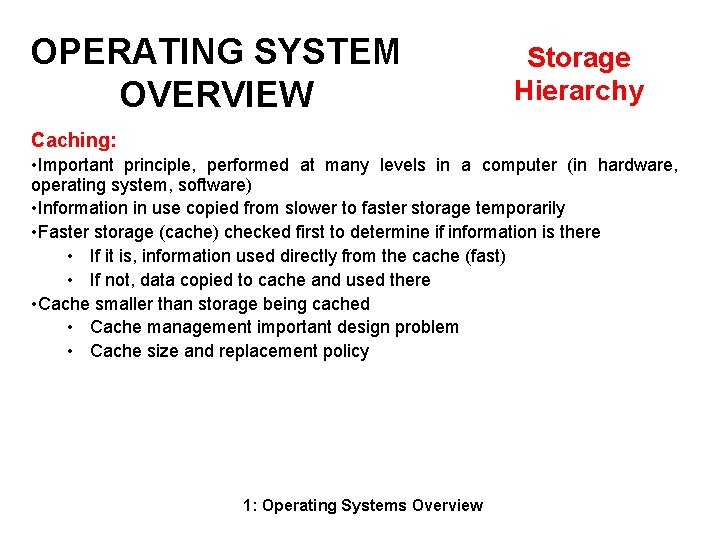 OPERATING SYSTEM OVERVIEW

Storage Hierarchy

Caching:

•Important principle, performed at many levels in a computer (in hardware, operating system, software)

•Information in use copied from slower to faster storage temporarily

•Faster storage (cache) checked first to determine if information is there

• If it is, information used directly from the cache (fast)

• If not, data copied to cache and used there

•Cache smaller than storage being cached

• Cache management important design problem

• Cache size and replacement policy

1: Operating Systems Overview